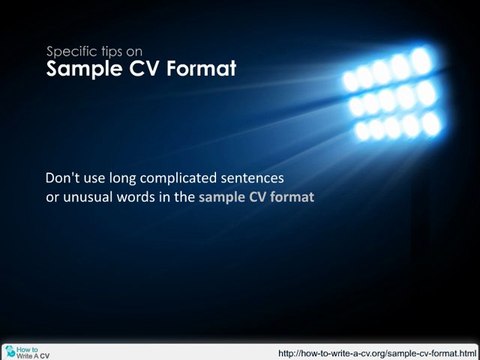 Specific tips on
Sample CV Format

Don't use long complicated sentences or unusual words in the sample CV format

How to Write A CV

http://how-to-write-a-cv.org/sample-cv-format.html